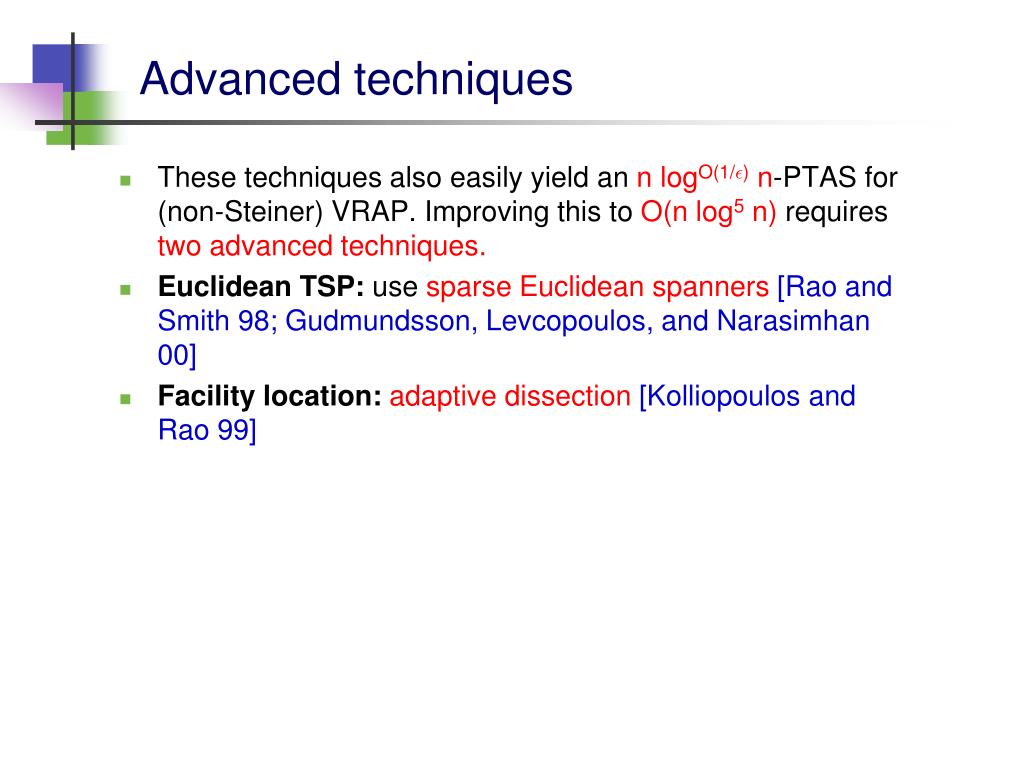 Advanced techniques

These techniques also easily yield an $n \log^{O(1/\epsilon)} n$-PTAS for (non-Steiner) VRAP. Improving this to $O(n \log^5 n)$ requires two advanced techniques.

Euclidean TSP: use sparse Euclidean spanners [Rao and Smith 98; Gudmundsson, Levcopoulos, and Narasimhan 00]

Facility location: adaptive dissection [Kolliopoulos and Rao 99]